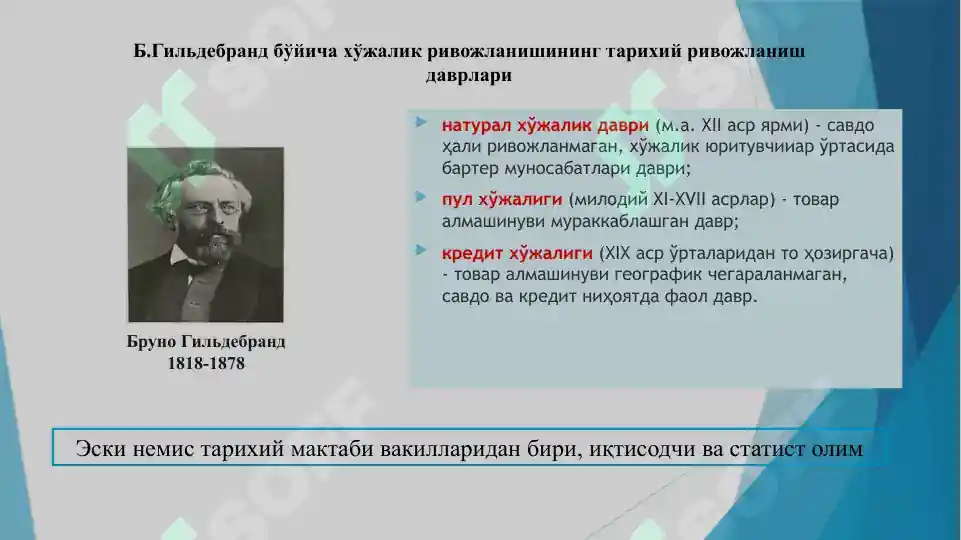 Б.Гильдебранд бўйича хўжалик ривожланишининг тарихий ривожланиш даврлари

натурал хўжалик даври (м.а. XII аср ярми) - савдо ҳали ривожланмаган, хўжалик юритувчииар ўртасида бартер муносабатлари даври;

пул хўжалиги (милодий XI-XVII асрлар) - товар алмашинуви мураккаблашган давр;

кредит хўжалиги (XIX аср ўрталаридан то ҳозиргача) - товар алмашинуви географик чегараланмаган, савдо ва кредит ниҳоятда фаол давр.

Бруно Гильдебранд
1818-1878

Эски немис тарихий мактаби вакилларидан бири, иқтисодчи ва статист олим